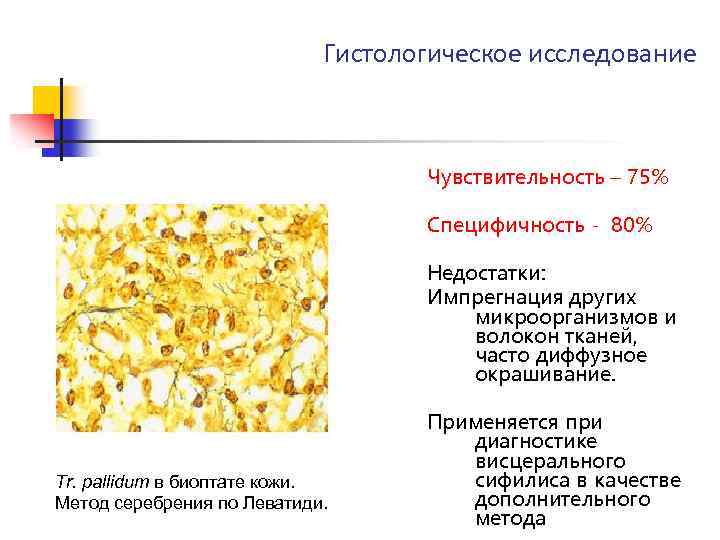 Гистологическое исследование

Чувствительность – 75%

Специфичность - 80%

Недостатки:
Импрегнация других микроорганизмов и волокон тканей, часто диффузное окрашивание.

Применяется при диагностике висцерального сифилиса в качестве дополнительного метода

Tr. pallidum в биоптате кожи. Метод серебрения по Леватиди.